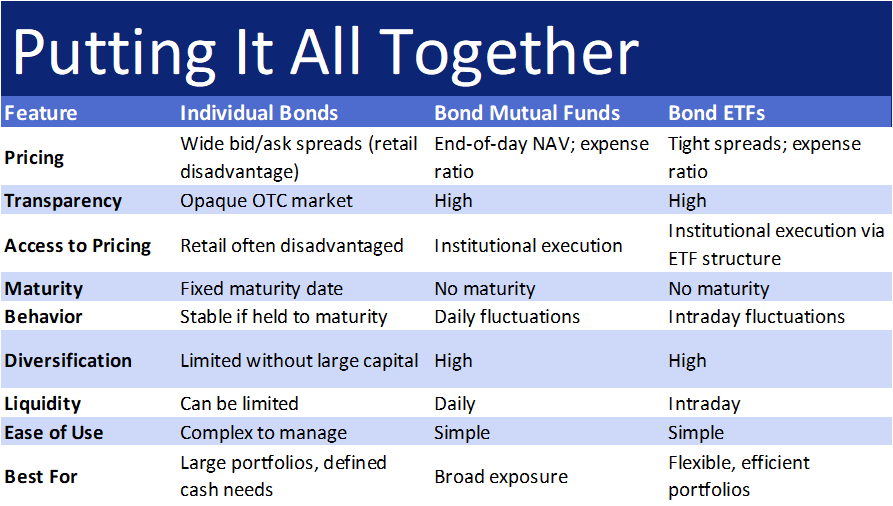 Putting It All Together

| Feature | Individual Bonds | Bond Mutual Funds | Bond ETFs |
|---|---|---|---|
| Pricing | Wide bid/ask spreads (retail disadvantage) | End-of-day NAV; expense ratio | Tight spreads; expense ratio |
| Transparency | Opaque OTC market | High | High |
| Access to Pricing | Retail often disadvantaged | Institutional execution | Institutional execution via ETF structure |
| Maturity | Fixed maturity date | No maturity | No maturity |
| Behavior | Stable if held to maturity | Daily fluctuations | Intraday fluctuations |
| Diversification | Limited without large capital | High | High |
| Liquidity | Can be limited | Daily | Intraday |
| Ease of Use | Complex to manage | Simple | Simple |
| Best For | Large portfolios, defined cash needs | Broad exposure | Flexible, efficient portfolios |